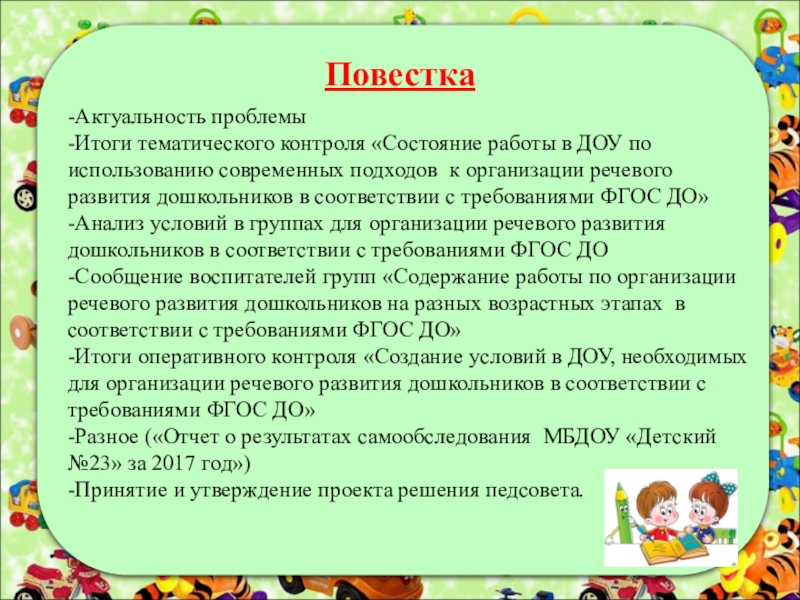 Повестка

-Актуальность проблемы
-Итоги тематического контроля «Состояние работы в ДОУ по использованию современных подходов к организации речевого развития дошкольников в соответствии с требованиями ФГОС ДО»
-Анализ условий в группах для организации речевого развития дошкольников в соответствии с требованиями ФГОС ДО
-Сообщение воспитателей групп «Содержание работы по организации речевого развития дошкольников на разных возрастных этапах в соответствии с требованиями ФГОС ДО»
-Итоги оперативного контроля «Создание условий в ДОУ, необходимых для организации речевого развития дошкольников в соответствии с требованиями ФГОС ДО»
-Разное («Отчет о результатах самообследования МБДОУ «Детский №23» за 2017 год»)
-Принятие и утверждение проекта решения педсовета.